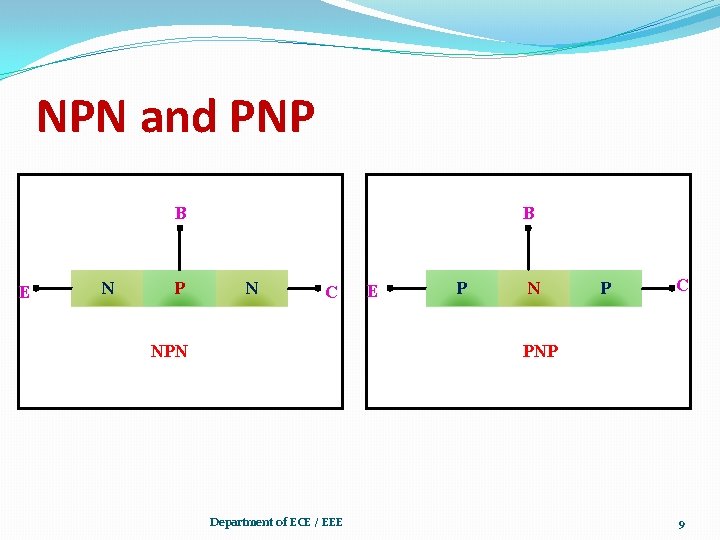 NPN and PNP

B

E N P N C

NPN

B

E P N P C

PNP

Department of ECE / EEE

9